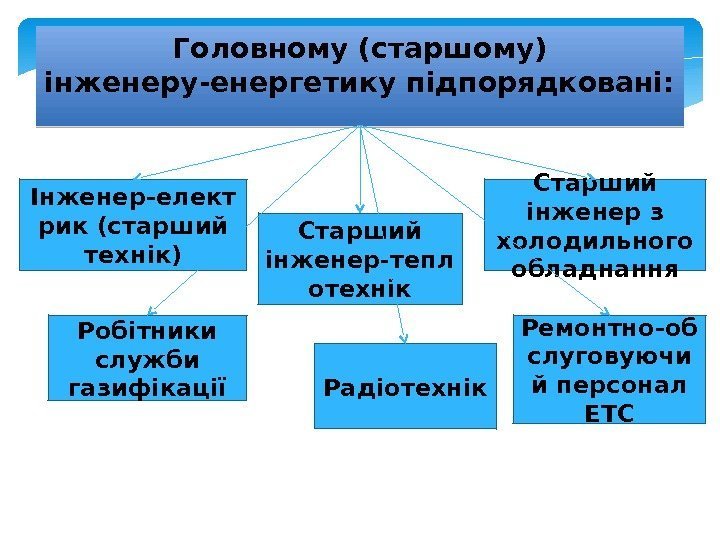 Головному (старшому) інженеру-енергетику підпорядковані:

Інженер-електрик (старший технік)

Старший інженер-теплотехнік

Старший інженер з холодильного обладнання

Робітники служби газифікації

Радіотехнік

Ремонтно-обслуговуючий персонал ЕТС